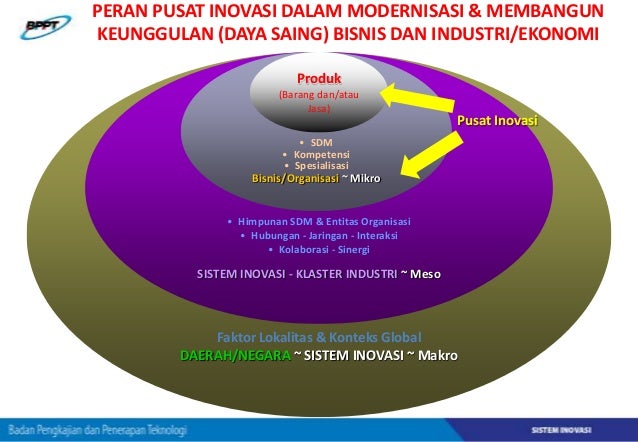 BPPT

PERAN PUSAT INOVASI DALAM MODERNISASI & MEMBANGUN KEUNGGULAN (DAYA SAING) BISNIS DAN INDUSTRI/EKONOMI

Produk
(Barang dan/atau Jasa)

Pusat Inovasi

• SDM
• Kompetensi
• Spesialisasi
Bisnis/Organisasi ~ Mikro

• Himpunan SDM & Entitas Organisasi
• Hubungan - Jaringan - Interaksi
• Kolaborasi - Sinergi

SISTEM INOVASI - KLASTER INDUSTRI ~ Meso

Faktor Lokalitas & Konteks Global
DAERAH/NEGARA ~ SISTEM INOVASI ~ Makro

Badan Pengkajian dan Penerapan Teknologi

SISTEM INOVASI